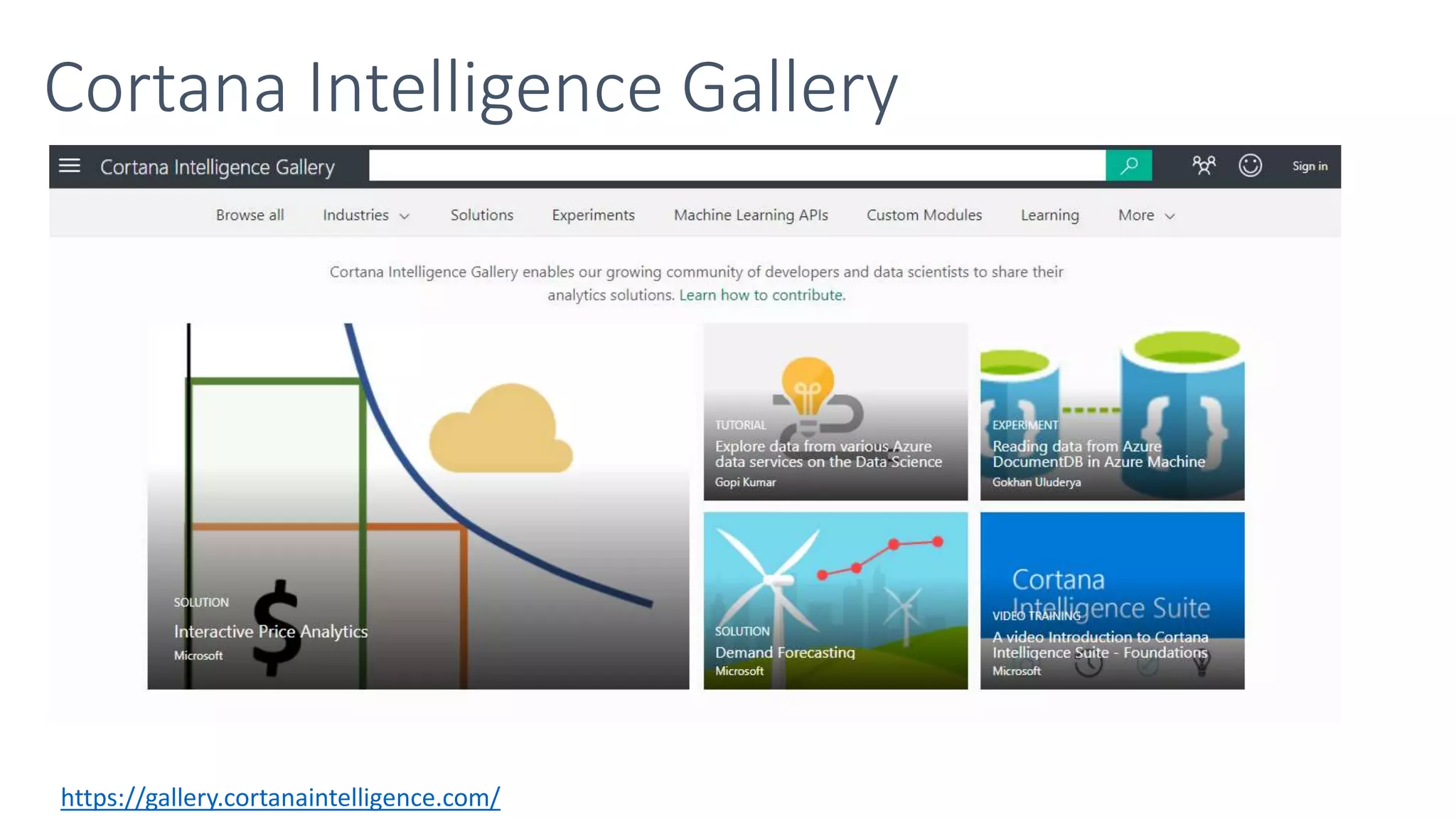 Cortana Intelligence Gallery

Cortana Intelligence Gallery

Sign in

Browse all Industries Solutions Experiments Machine Learning APIs Custom Modules Learning More

Cortana Intelligence Gallery enables our growing community of developers and data scientists to share their analytics solutions. Learn how to contribute.

SOLUTION
Interactive Price Analytics
Microsoft

TUTORIAL
Explore data from various Azure data services on the Data Science
Gopi Kumar

EXPERIMENT
Reading data from Azure DocumentDB in Azure Machine
Gokhan Uluderya

SOLUTION
Demand Forecasting
Microsoft

Cortana Intelligence Suite
VIDEO TRAINING
A video Introduction to Cortana Intelligence Suite - Foundations
Microsoft

https://gallery.cortanaintelligence.com/